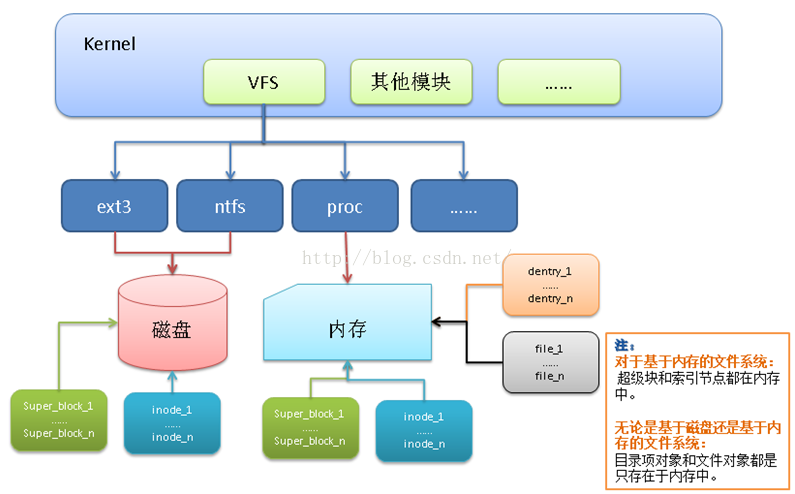 Kernel

VFS

其他模块

……

ext3

ntfs

proc

……

http://blog.csdn.net/

磁盘

内存

dentry_1
……
dentry_n

file_1
……
file_n

Super_block_1
……
Super_block_n

inode_1
……
inode_n

Super_block_1
……
Super_block_n

inode_1
……
inode_n

注：
对于基于内存的文件系统：
超级块和索引节点都在内存中。

无论是基于磁盘还是基于内存的文件系统：
目录项对象和文件对象都是只存在于内存中。